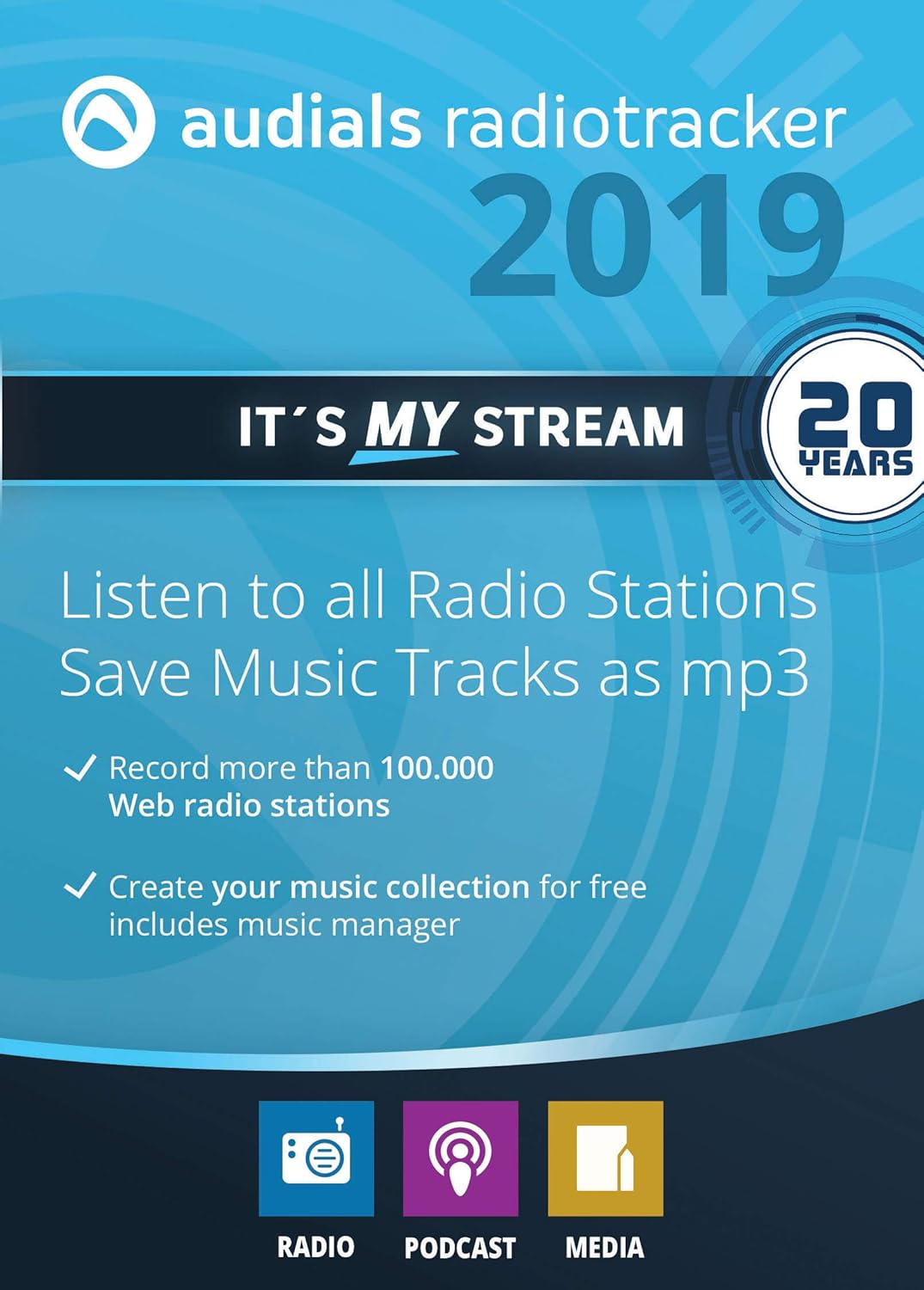 audials radiotracker
2019

IT´S MY STREAM

20 YEARS

Listen to all Radio Stations
Save Music Tracks as mp3

✓ Record more than 100.000 Web radio stations

✓ Create your music collection for free includes music manager

RADIO PODCAST MEDIA